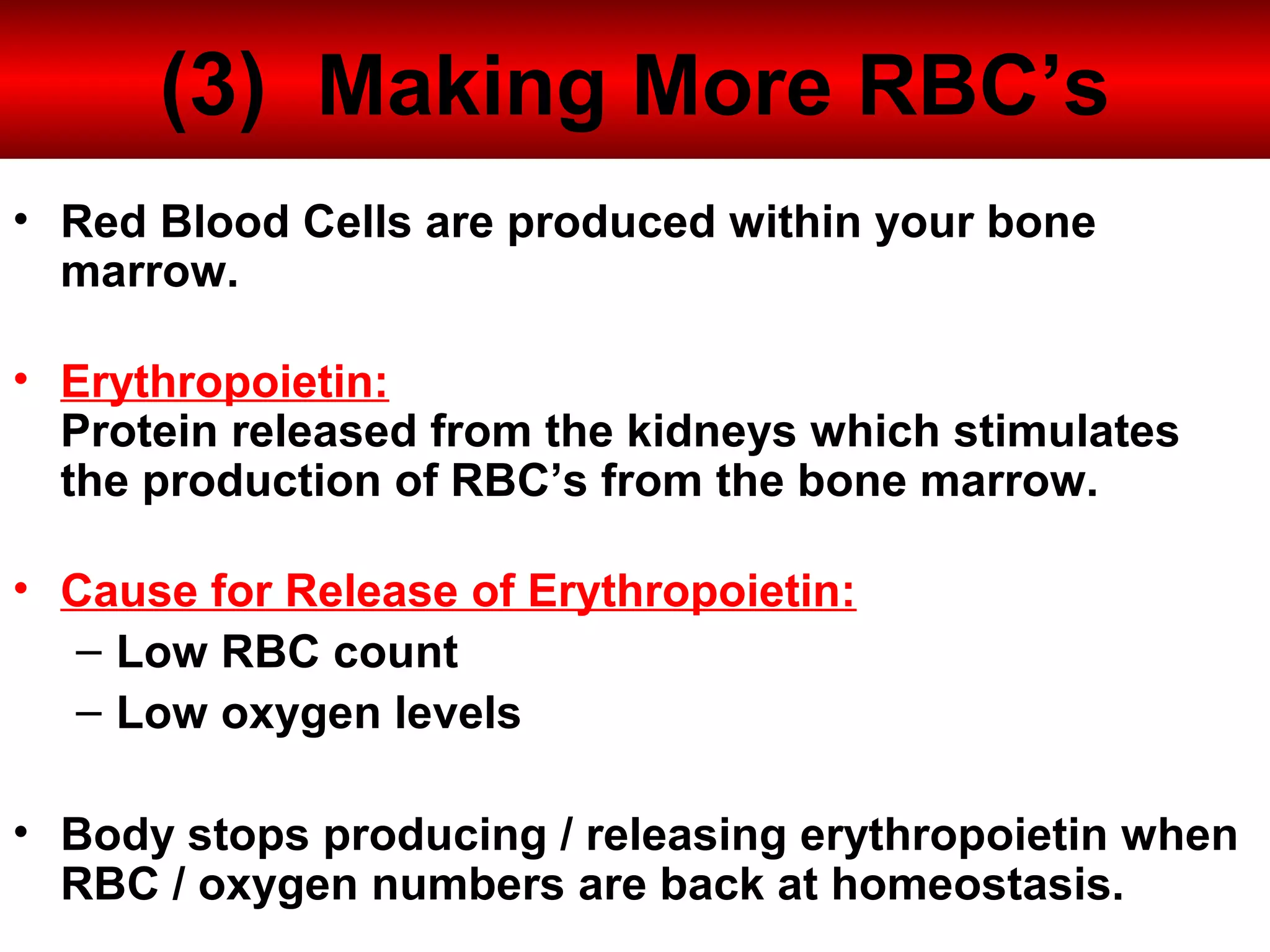 (3) Making More RBC’s

• Red Blood Cells are produced within your bone marrow.

• Erythropoietin:
Protein released from the kidneys which stimulates the production of RBC’s from the bone marrow.

• Cause for Release of Erythropoietin:
– Low RBC count
– Low oxygen levels

• Body stops producing / releasing erythropoietin when RBC / oxygen numbers are back at homeostasis.